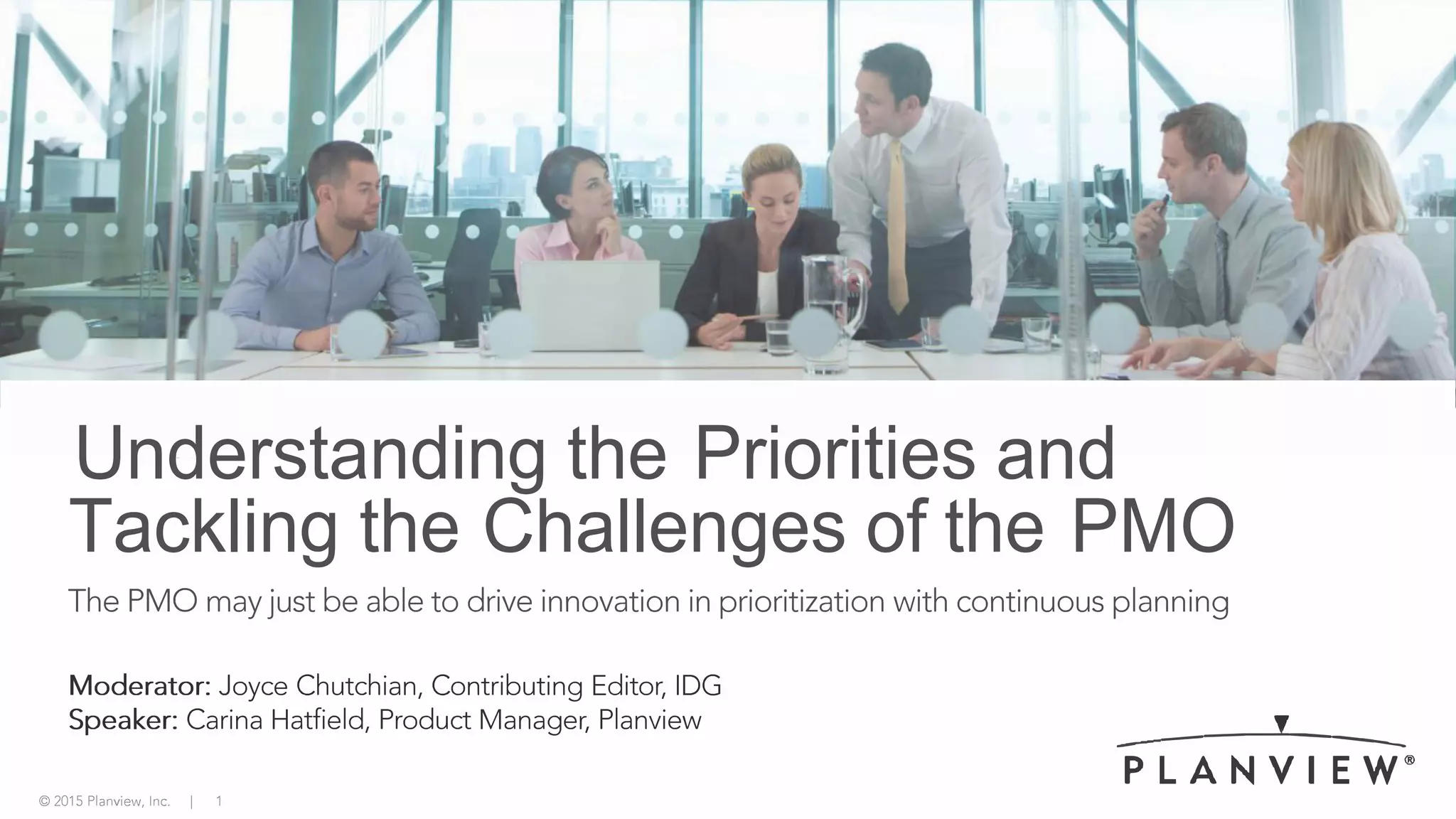 Understanding the Priorities and Tackling the Challenges of the PMO

The PMO may just be able to drive innovation in prioritization with continuous planning

Moderator: Joyce Chutchian, Contributing Editor, IDG
Speaker: Carina Hatfield, Product Manager, Planview

PLANVIEW®

© 2015 Planview, Inc. | 1